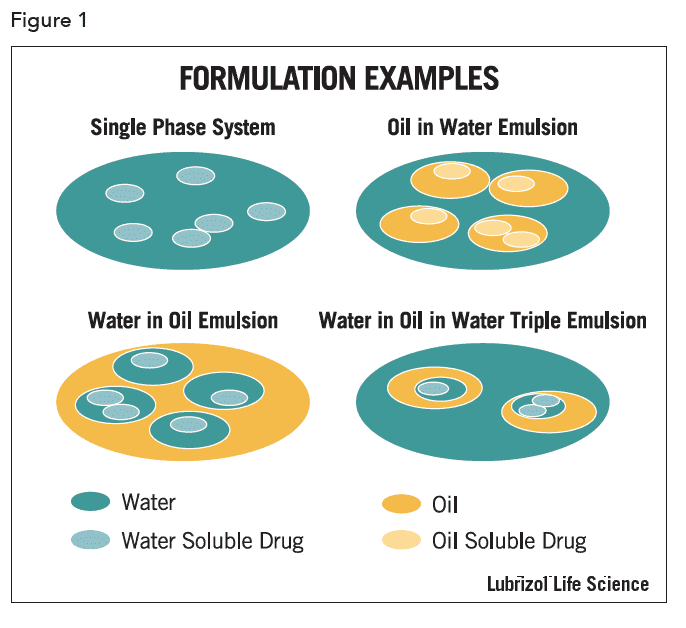 Figure 1

FORMULATION EXAMPLES

Single Phase System

Oil in Water Emulsion

Water in Oil Emulsion

Water in Oil in Water Triple Emulsion

Water

Water Soluble Drug

Oil

Oil Soluble Drug

Lubrizol Life Science